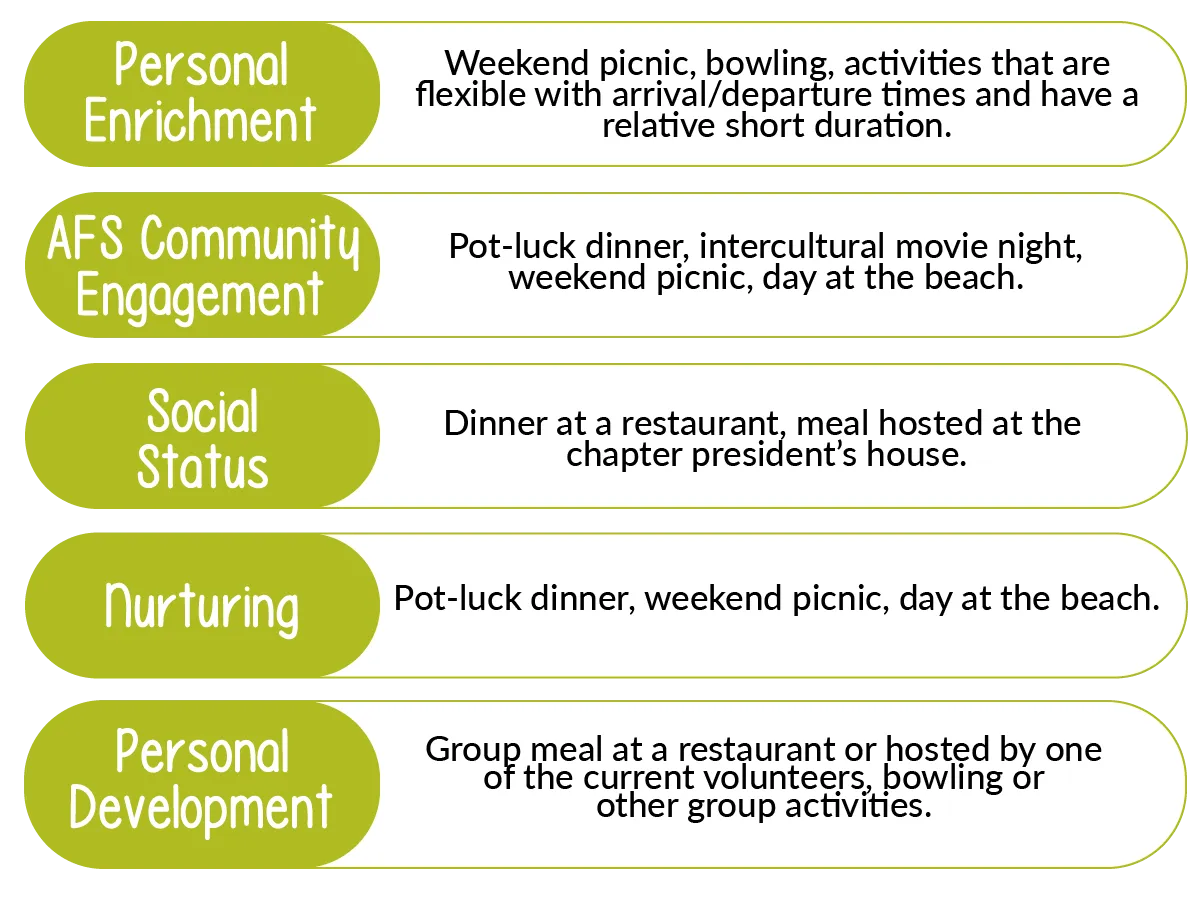 Personal Enrichment

Weekend picnic, bowling, activities that are flexible with arrival/departure times and have a relative short duration.

AFS Community Engagement

Pot-luck dinner, intercultural movie night, weekend picnic, day at the beach.

Social Status

Dinner at a restaurant, meal hosted at the chapter president's house.

Nurturing

Pot-luck dinner, weekend picnic, day at the beach.

Personal Development

Group meal at a restaurant or hosted by one of the current volunteers, bowling or other group activities.